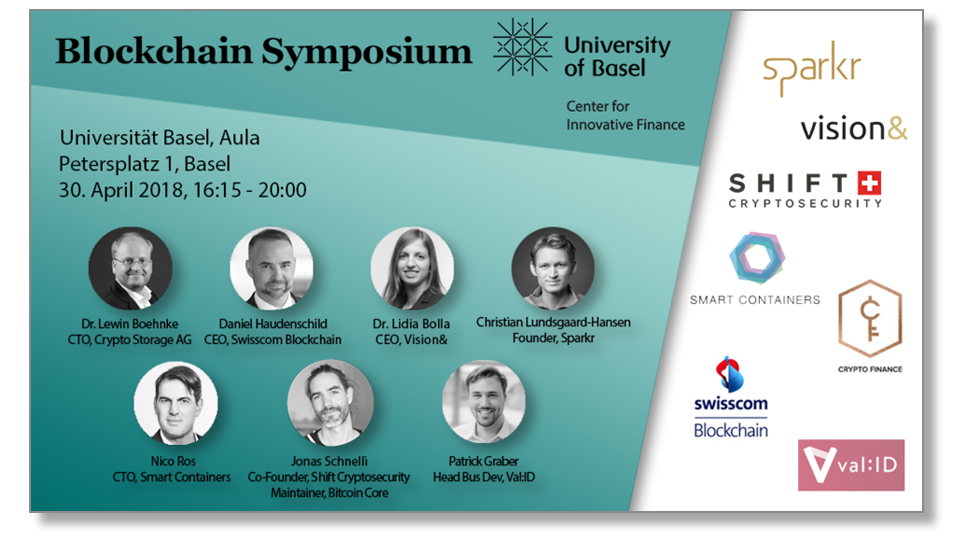 Blockchain Symposium

University of Basel

Center for Innovative Finance

Universität Basel, Aula
Petersplatz 1, Basel
30. April 2018, 16:15 - 20:00

Dr. Lewin Boehnke
CTO, Crypto Storage AG

Daniel Haudenschild
CEO, Swisscom Blockchain

Dr. Lidia Bolla
CEO, Vision&

Christian Lundsgaard-Hansen
Founder, Sparkr

Nico Ros
CTO, Smart Containers

Jonas Schnelli
Co-Founder, Shift Cryptosecurity
Maintainer, Bitcoin Core

Patrick Graber
Head Bus Dev, Val:ID

sparkr

vision&

SHIFT
CRYPTOSECURITY

SMART CONTAINERS

CRYPTO FINANCE

swisscom
Blockchain

val:ID